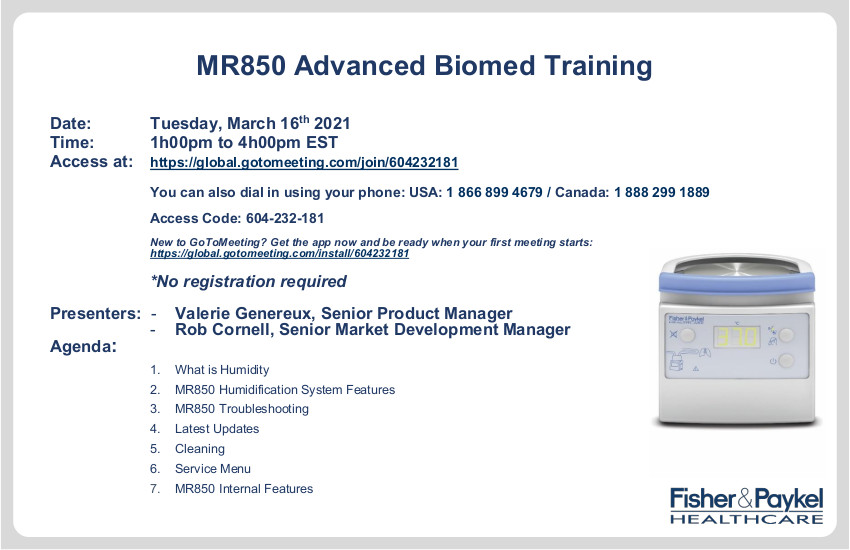 MR850 Advanced Biomed Training

Date: Tuesday, March 16$^{th}$ 2021
Time: 1h00pm to 4h00pm EST
Access at: https://global.gotomeeting.com/join/604232181

You can also dial in using your phone: USA: 1 866 899 4679 / Canada: 1 888 299 1889

Access Code: 604-232-181

New to GoToMeeting? Get the app now and be ready when your first meeting starts: https://global.gotomeeting.com/install/604232181

*No registration required

Presenters: - Valerie Genereux, Senior Product Manager
- Rob Cornell, Senior Market Development Manager

Agenda:

1. What is Humidity
2. MR850 Humidification System Features
3. MR850 Troubleshooting
4. Latest Updates
5. Cleaning
6. Service Menu
7. MR850 Internal Features

Fisher&Paykel

37.0

Fisher&Paykel HEALTHCARE